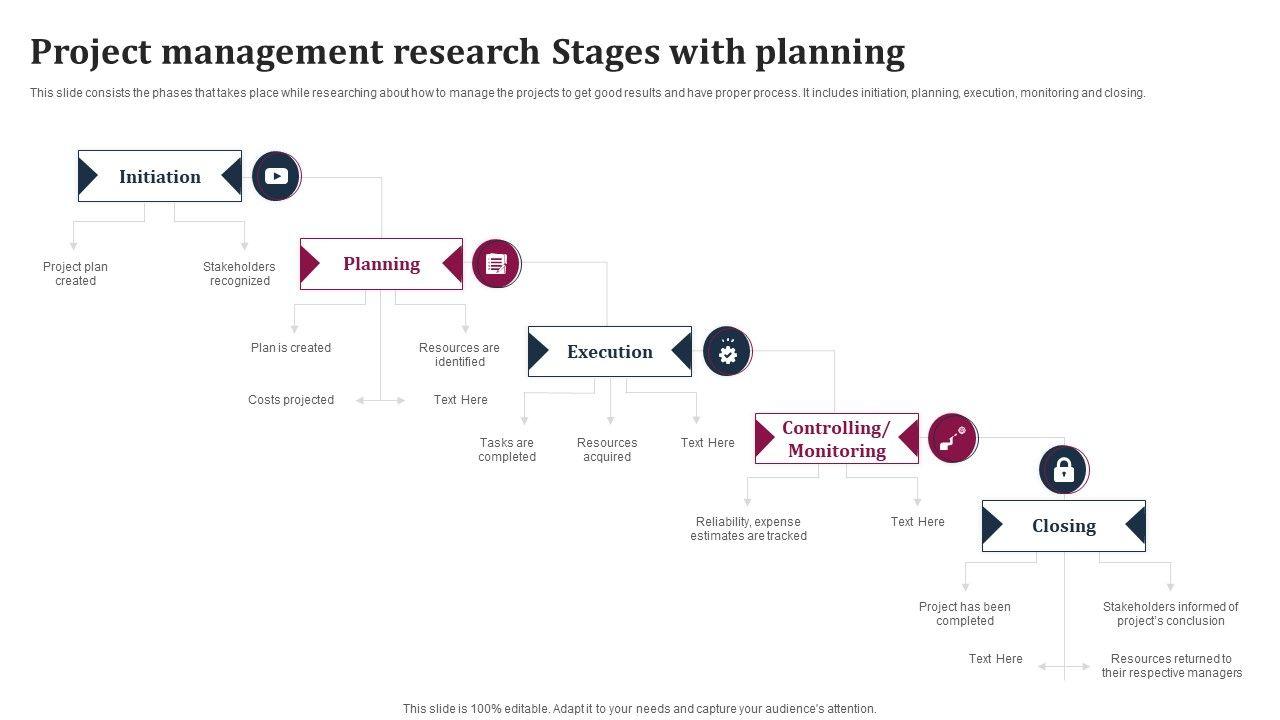 Project management research Stages with planning

This slide consists the phases that takes place while researching about how to manage the projects to get good results and have proper process. It includes initiation, planning, execution, monitoring and closing.

Initiation

Project plan created

Stakeholders recognized

Planning

Plan is created

Resources are identified

Costs projected

Text Here

Execution

Tasks are completed

Resources acquired

Text Here

Controlling/ Monitoring

Reliability, expense estimates are tracked

Text Here

Closing

Project has been completed

Stakeholders informed of project's conclusion

Text Here

Resources returned to their respective managers

This slide is 100% editable. Adapt it to your needs and capture your audience's attention.